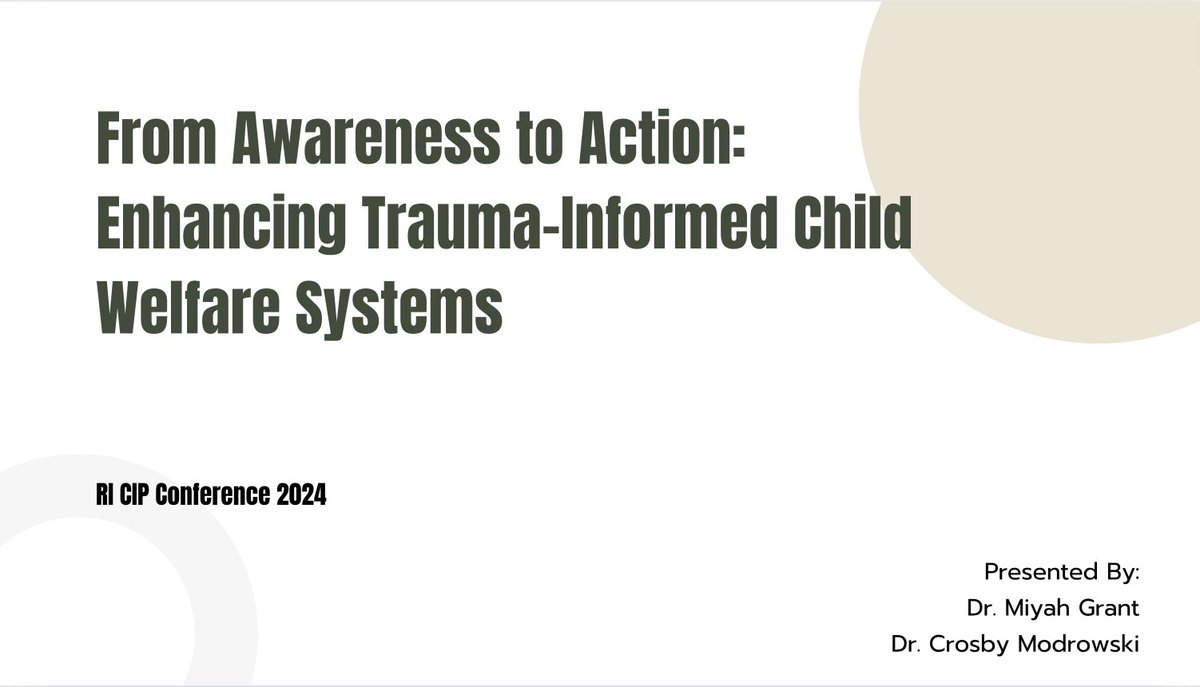 From Awareness to Action: Enhancing Trauma-Informed Child Welfare Systems

RI CIP Conference 2024

Presented By:
Dr. Miyah Grant
Dr. Crosby Modrowski